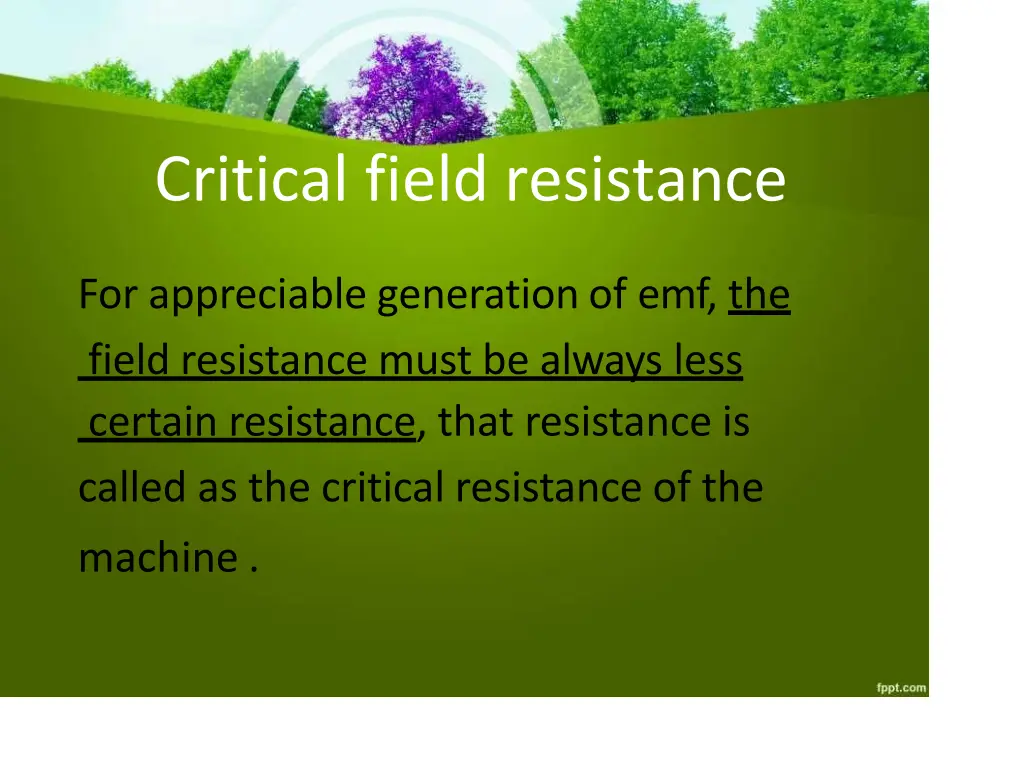 Critical field resistance

For appreciable generation of emf, the field resistance must be always less certain resistance, that resistance is called as the critical resistance of the machine .

fppt.com